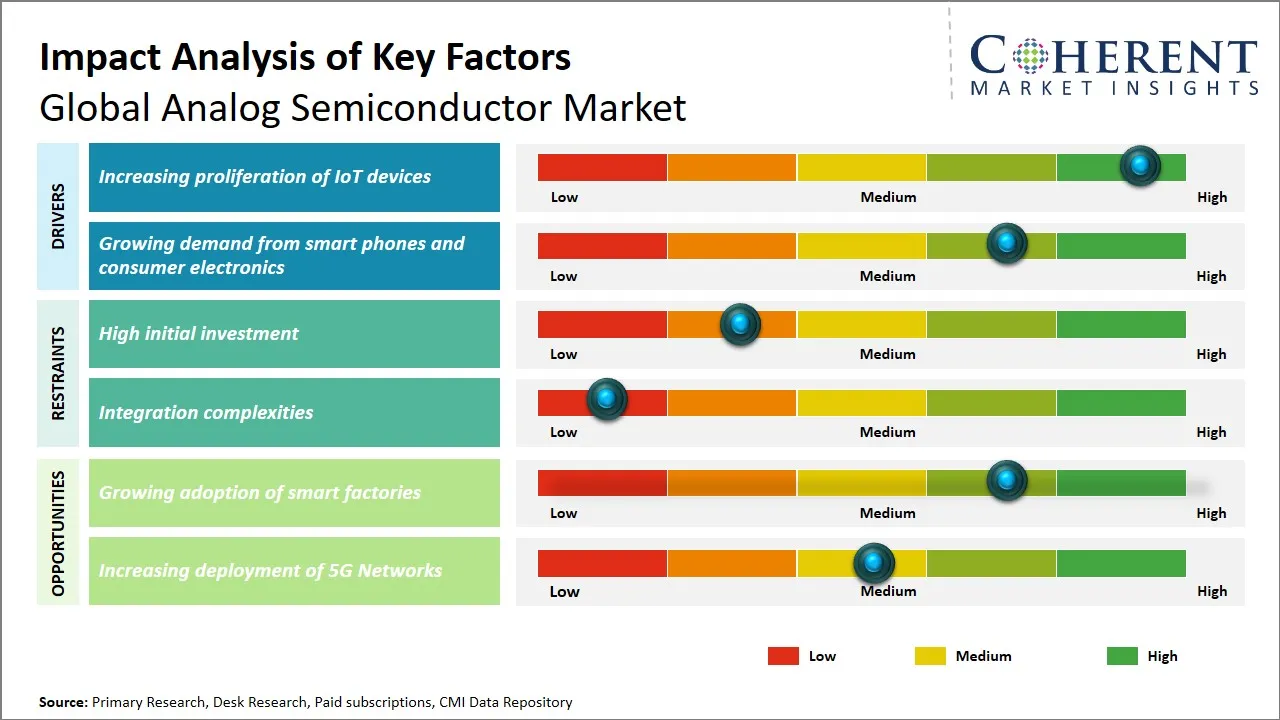 Impact Analysis of Key Factors
Global Analog Semiconductor Market

COHERENT
MARKET INSIGHTS

DRIVERS

Increasing proliferation of IoT devices

Low Medium High

Growing demand from smart phones and consumer electronics

Low Medium High

RESTRAINTS

High initial investment

Low Medium High

Integration complexities

Low Medium High

OPPORTUNITIES

Growing adoption of smart factories

Low Medium High

Increasing deployment of 5G Networks

Low Medium High

Low Medium High

Source: Primary Research, Desk Research, Paid subscriptions, CMI Data Repository